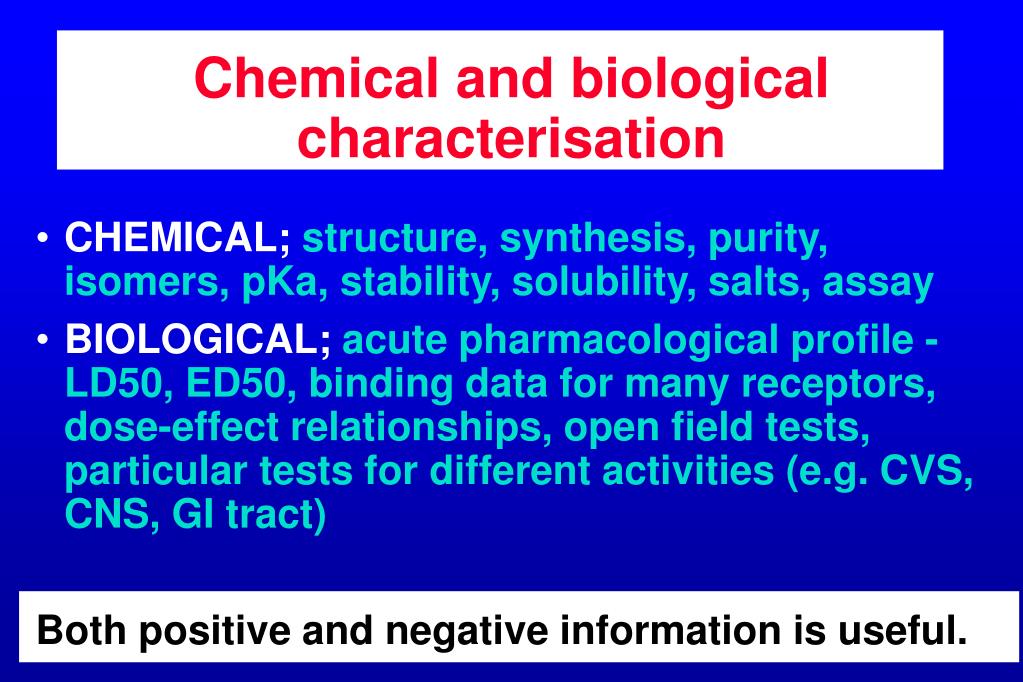 Chemical and biological characterisation

• CHEMICAL; structure, synthesis, purity, isomers, pKa, stability, solubility, salts, assay

• BIOLOGICAL; acute pharmacological profile - LD50, ED50, binding data for many receptors, dose-effect relationships, open field tests, particular tests for different activities (e.g. CVS, CNS, GI tract)

Both positive and negative information is useful.